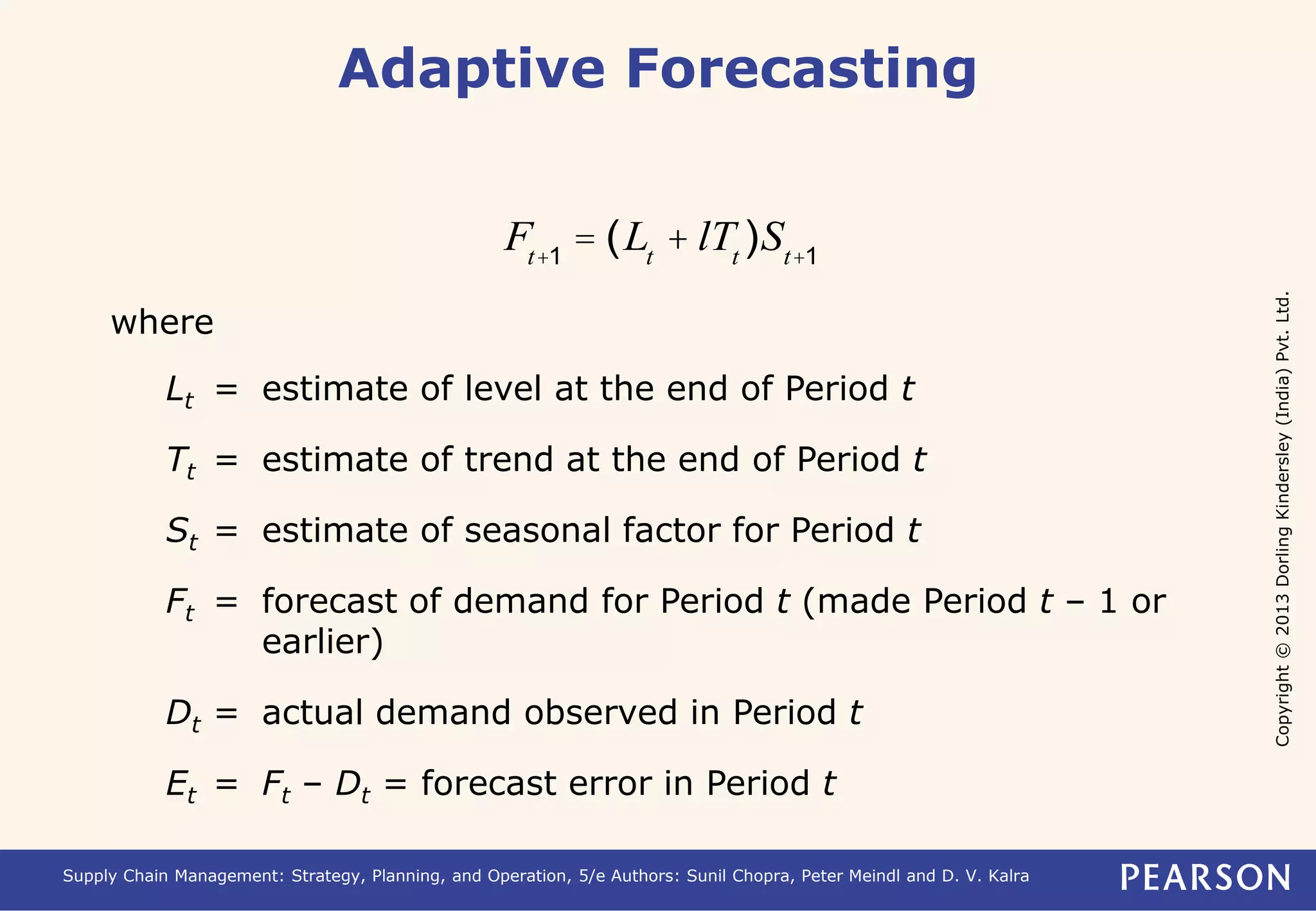 Adaptive Forecasting

$F_{t+1} = (L_t + lT_t)S_{t+1}$

where

$L_t$ = estimate of level at the end of Period $t$

$T_t$ = estimate of trend at the end of Period $t$

$S_t$ = estimate of seasonal factor for Period $t$

$F_t$ = forecast of demand for Period $t$ (made Period $t$ – 1 or earlier)

$D_t$ = actual demand observed in Period $t$

$E_t$ = $F_t$ – $D_t$ = forecast error in Period $t$

Copyright © 2013 Dorling Kindersley (India) Pvt. Ltd.

Supply Chain Management: Strategy, Planning, and Operation, 5/e Authors: Sunil Chopra, Peter Meindl and D. V. Kalra

PEARSON